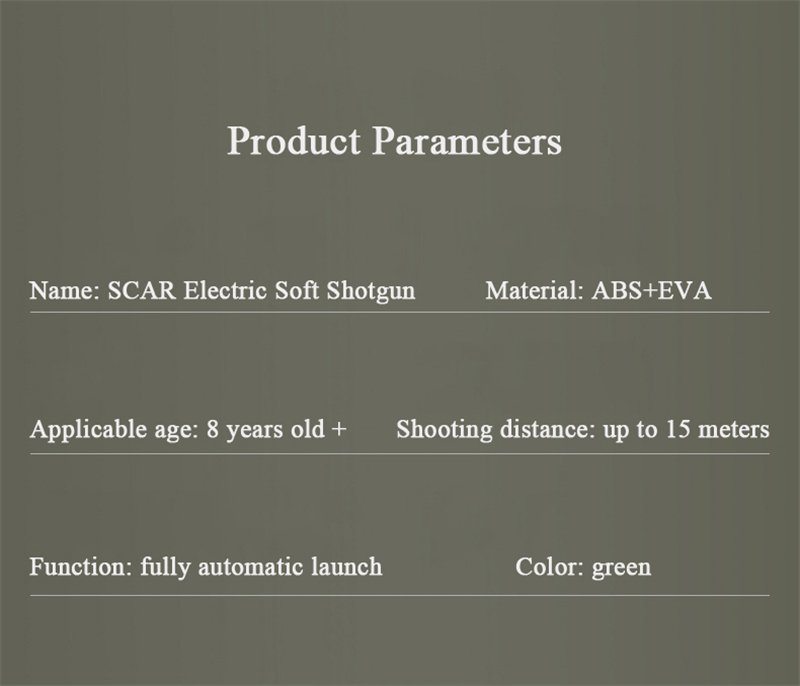 Product Parameters

Name: SCAR Electric Soft Shotgun Material: ABS+EVA

Applicable age: 8 years old + Shooting distance: up to 15 meters

Function: fully automatic launch Color: green